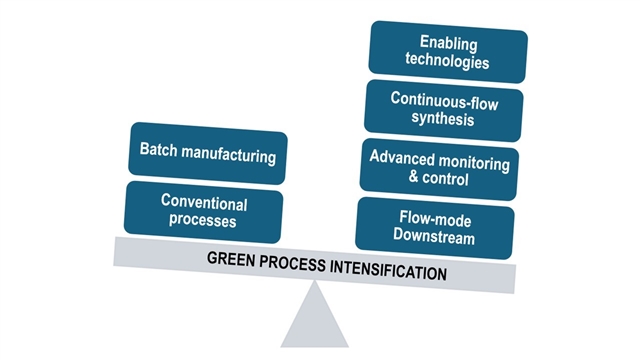 Batch manufacturing

Conventional processes

Enabling technologies

Continuous-flow synthesis

Advanced monitoring & control

Flow-mode Downstream

GREEN PROCESS INTENSIFICATION